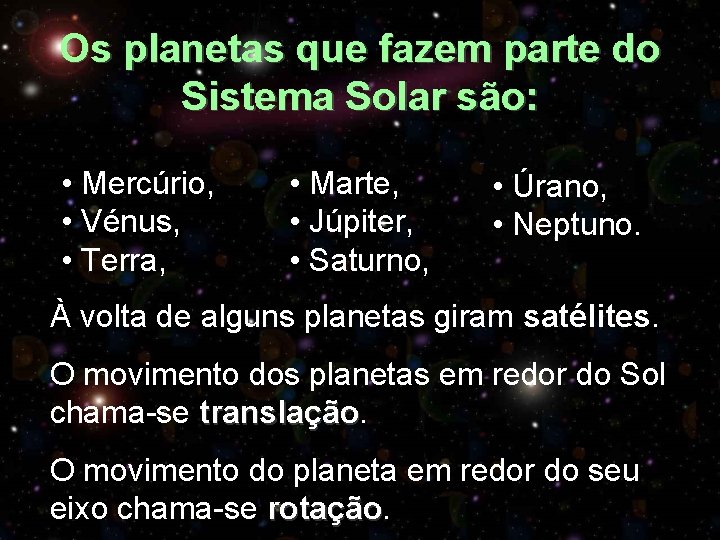 Os planetas que fazem parte do Sistema Solar são:

• Mercúrio,
• Vénus,
• Terra,

• Marte,
• Júpiter,
• Saturno,

• Úrano,
• Neptuno.

À volta de alguns planetas giram satélites.

O movimento dos planetas em redor do Sol chama-se translação.

O movimento do planeta em redor do seu eixo chama-se rotação.